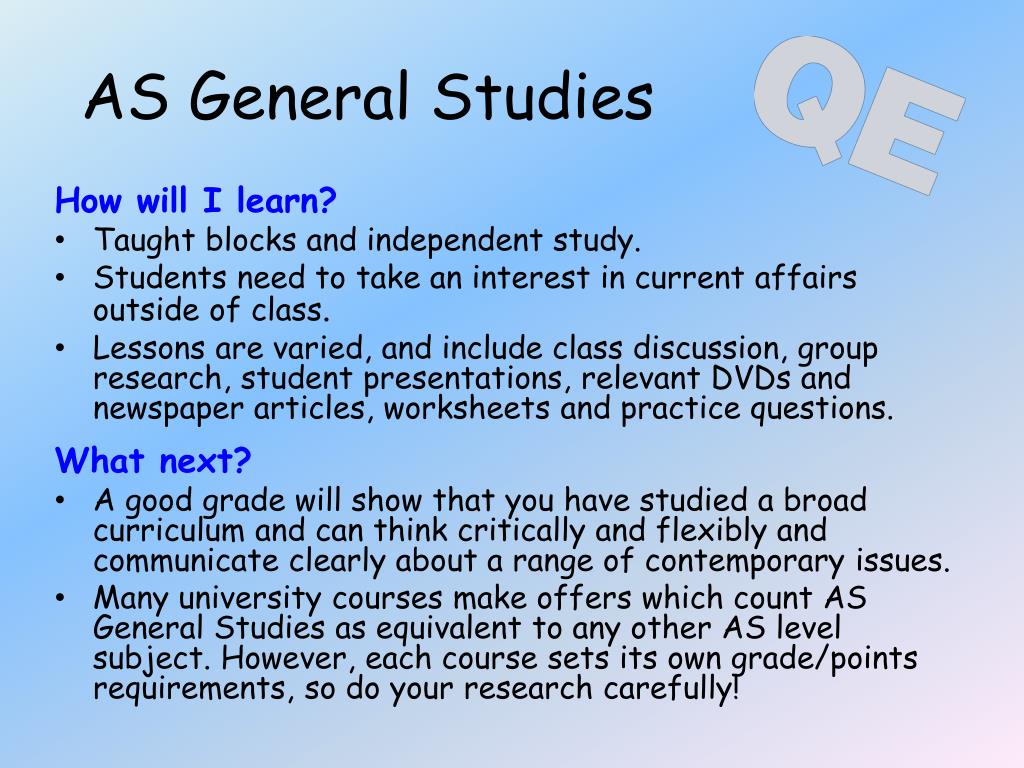 AS General Studies

QE

How will I learn?

• Taught blocks and independent study.
• Students need to take an interest in current affairs outside of class.
• Lessons are varied, and include class discussion, group research, student presentations, relevant DVDs and newspaper articles, worksheets and practice questions.

What next?

• A good grade will show that you have studied a broad curriculum and can think critically and flexibly and communicate clearly about a range of contemporary issues.
• Many university courses make offers which count AS General Studies as equivalent to any other AS level subject. However, each course sets its own grade/points requirements, so do your research carefully!